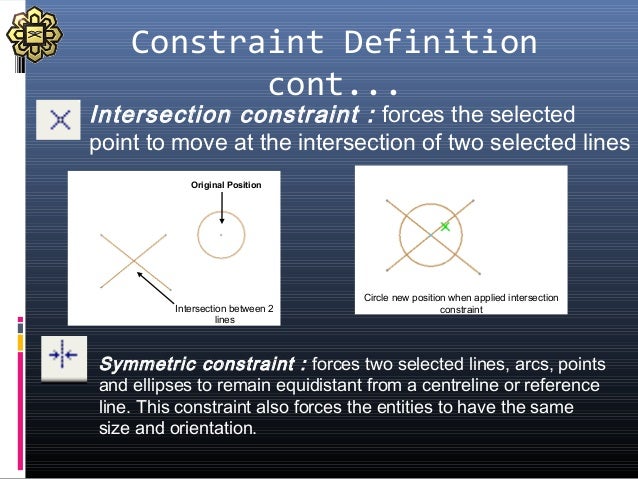 Constraint Definition cont...

Intersection constraint : forces the selected point to move at the intersection of two selected lines

Original Position

Intersection between 2 lines

Circle new position when applied intersection constraint

Symmetric constraint : forces two selected lines, arcs, points and ellipses to remain equidistant from a centreline or reference line. This constraint also forces the entities to have the same size and orientation.